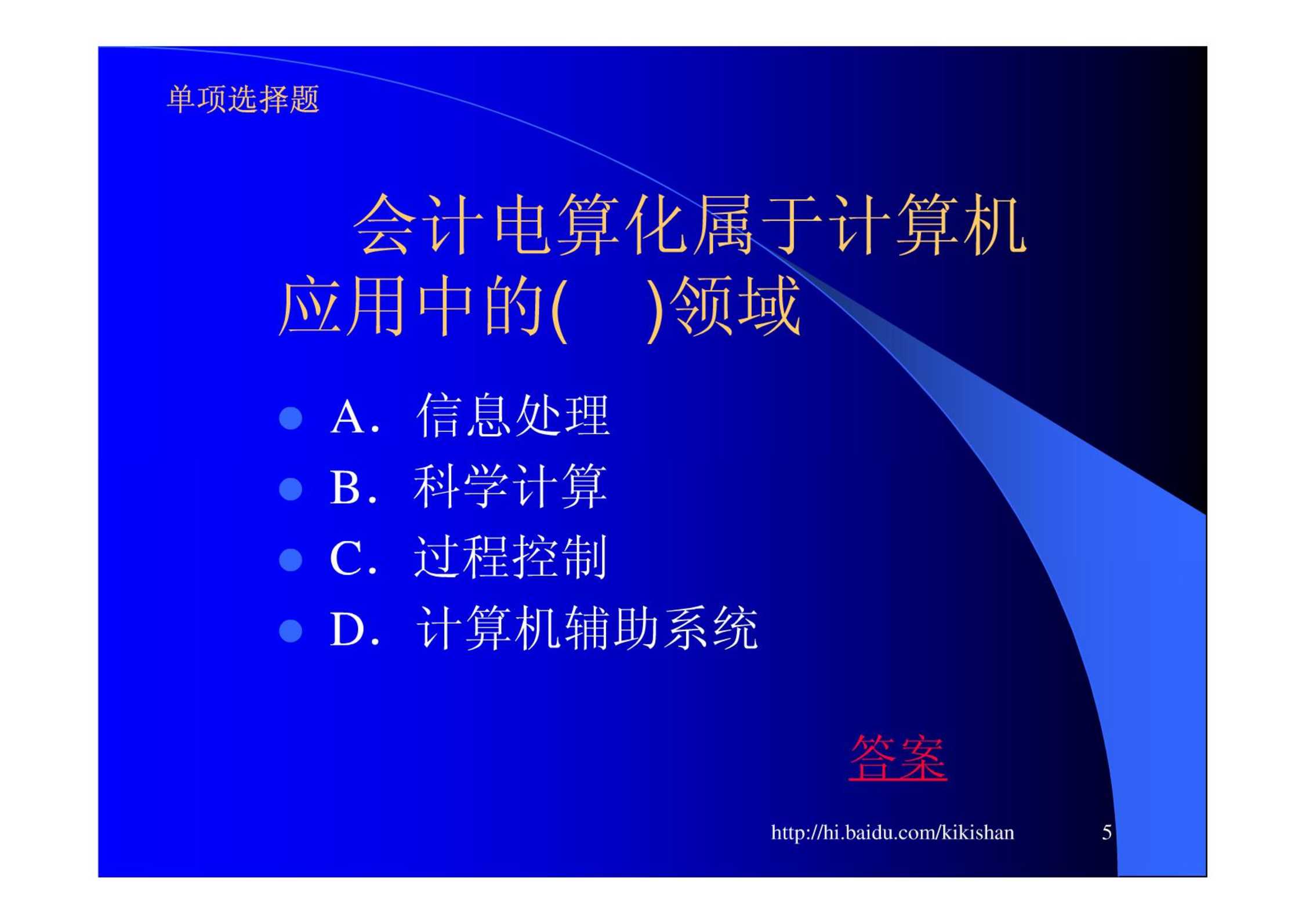 单项选择题

会计电算化属于计算机应用中的(　　)领域

A. 信息处理
B. 科学计算
C. 过程控制
D. 计算机辅助系统

答案

http://hi.baidu.com/kikishan 5